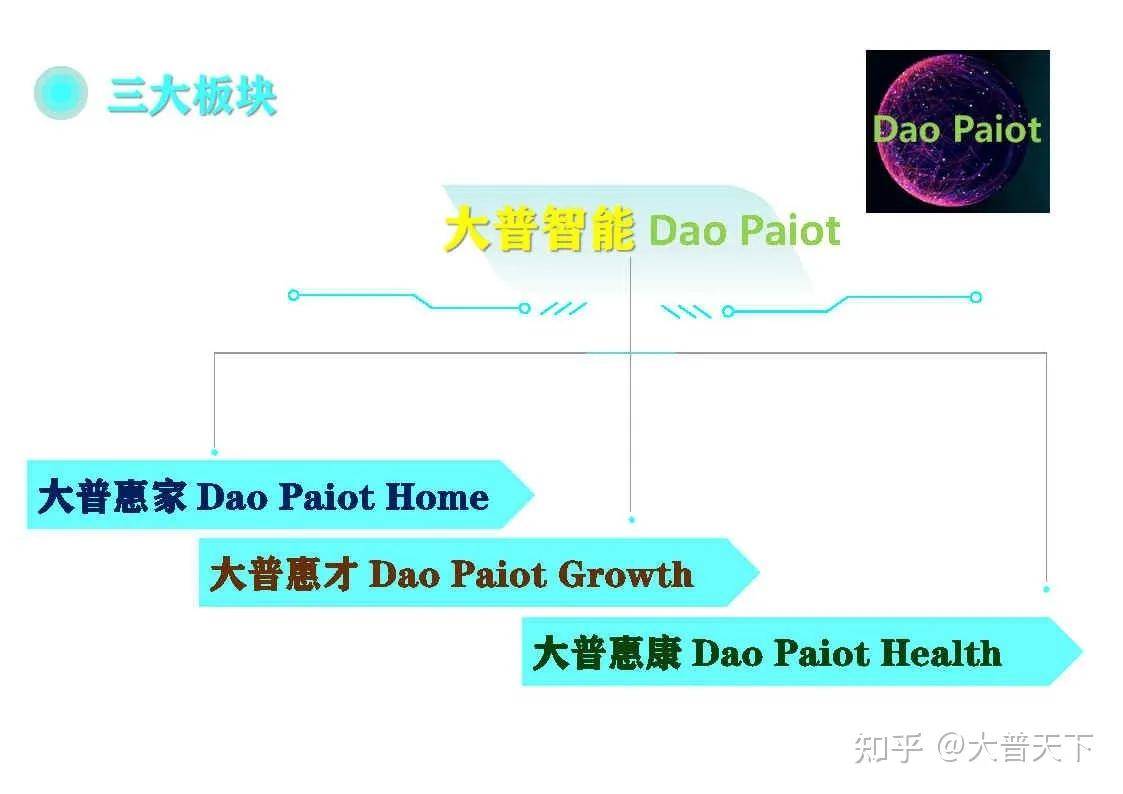 三大板块

Dao Paiot

大普智能 Dao Paiot

大普惠家 Dao Paiot Home

大普惠才 Dao Paiot Growth

大普惠康 Dao Paiot Health

知乎 @大普天下